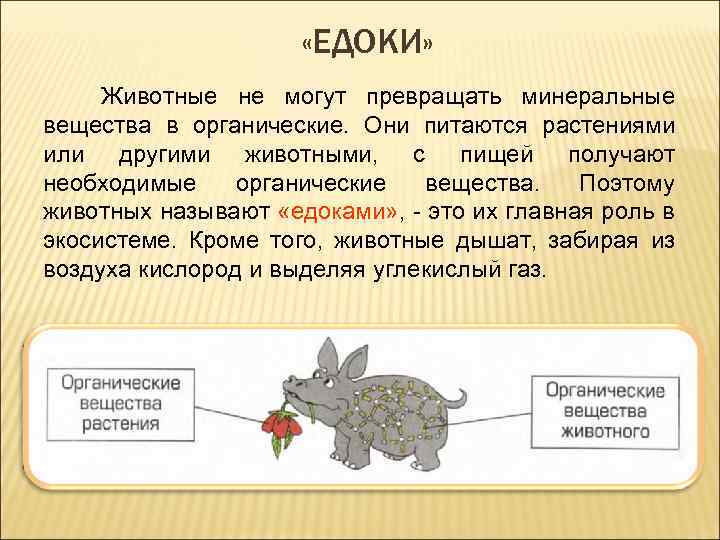 «ЕДОКИ»

Животные не могут превращать минеральные вещества в органические. Они питаются растениями или другими животными, с пищей получают необходимые органические вещества. Поэтому животных называют «едоками», - это их главная роль в экосистеме. Кроме того, животные дышат, забирая из воздуха кислород и выделяя углекислый газ.

Органические вещества растения

Органические вещества животного